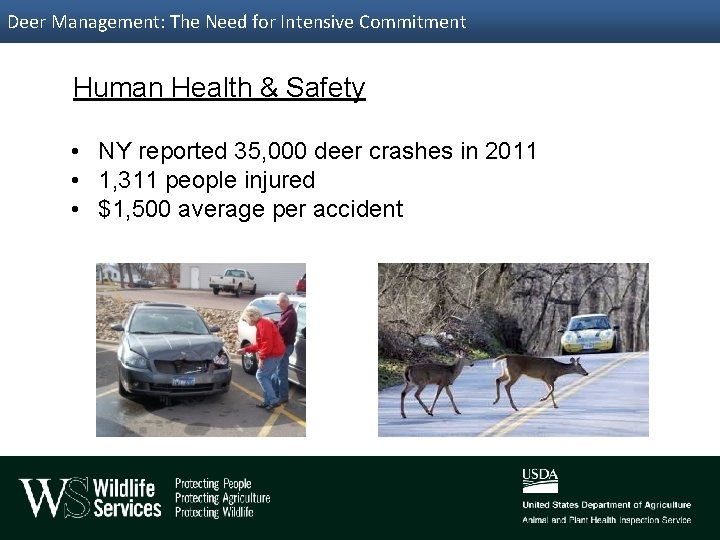 Deer Management: The Need for Intensive Commitment

Human Health & Safety

• NY reported 35,000 deer crashes in 2011
• 1,311 people injured
• $1,500 average per accident

WS Wildlife Services

Protecting People
Protecting Agriculture
Protecting Wildlife

USDA

United States Department of Agriculture
Animal and Plant Health Inspection Service